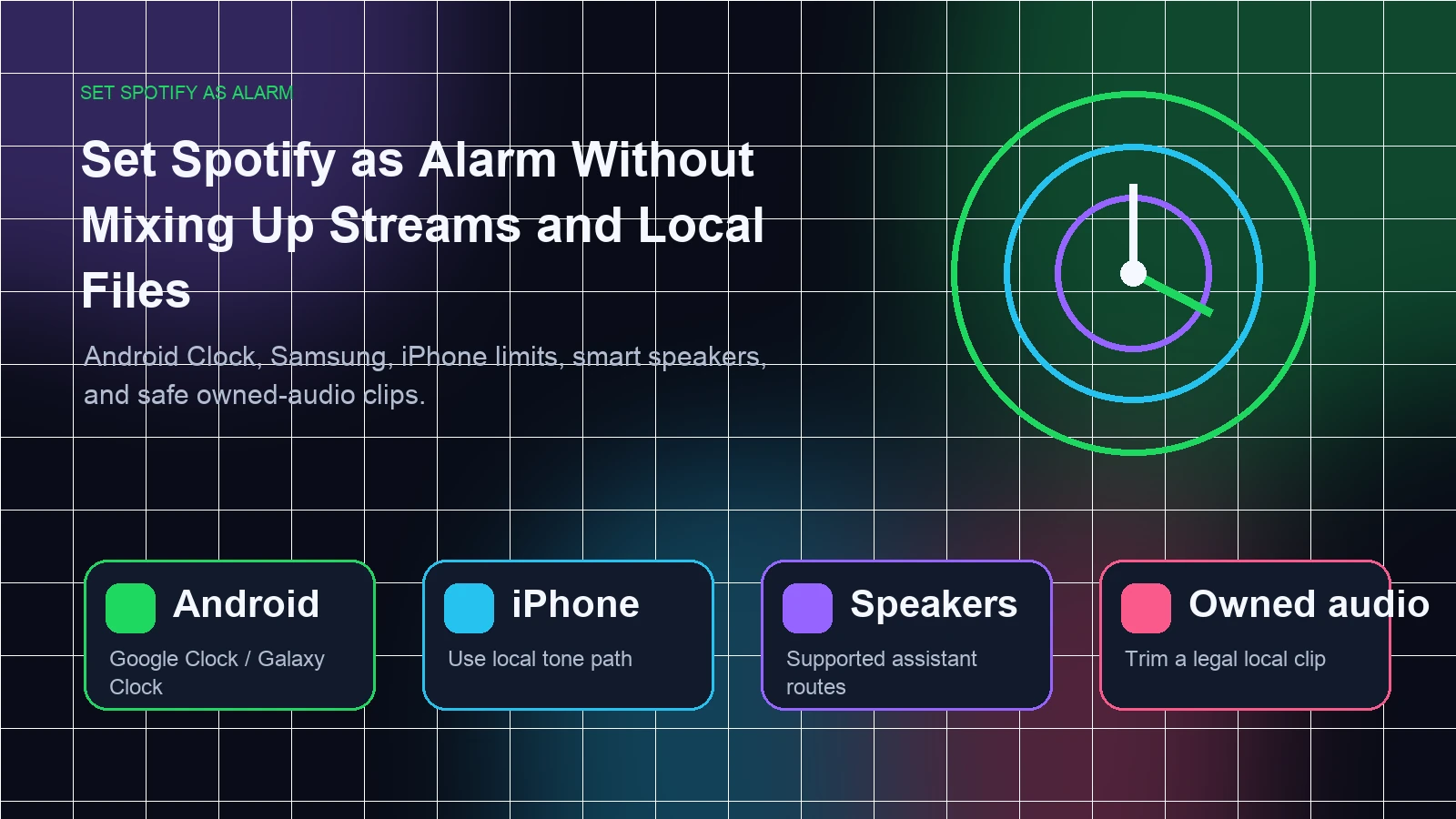 SET SPOTIFY AS ALARM

Set Spotify as Alarm Without Mixing Up Streams and Local Files

Android Clock, Samsung, iPhone limits, smart speakers, and safe owned-audio clips.

Android
Google Clock / Galaxy Clock

iPhone
Use local tone path

Speakers
Supported assistant routes

Owned audio
Trim a legal local clip